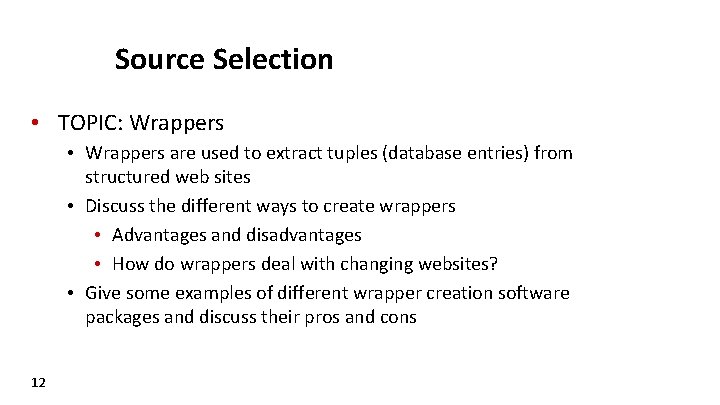 Source Selection

• TOPIC: Wrappers
  • Wrappers are used to extract tuples (database entries) from structured web sites
  • Discuss the different ways to create wrappers
    • Advantages and disadvantages
    • How do wrappers deal with changing websites?
  • Give some examples of different wrapper creation software packages and discuss their pros and cons

12